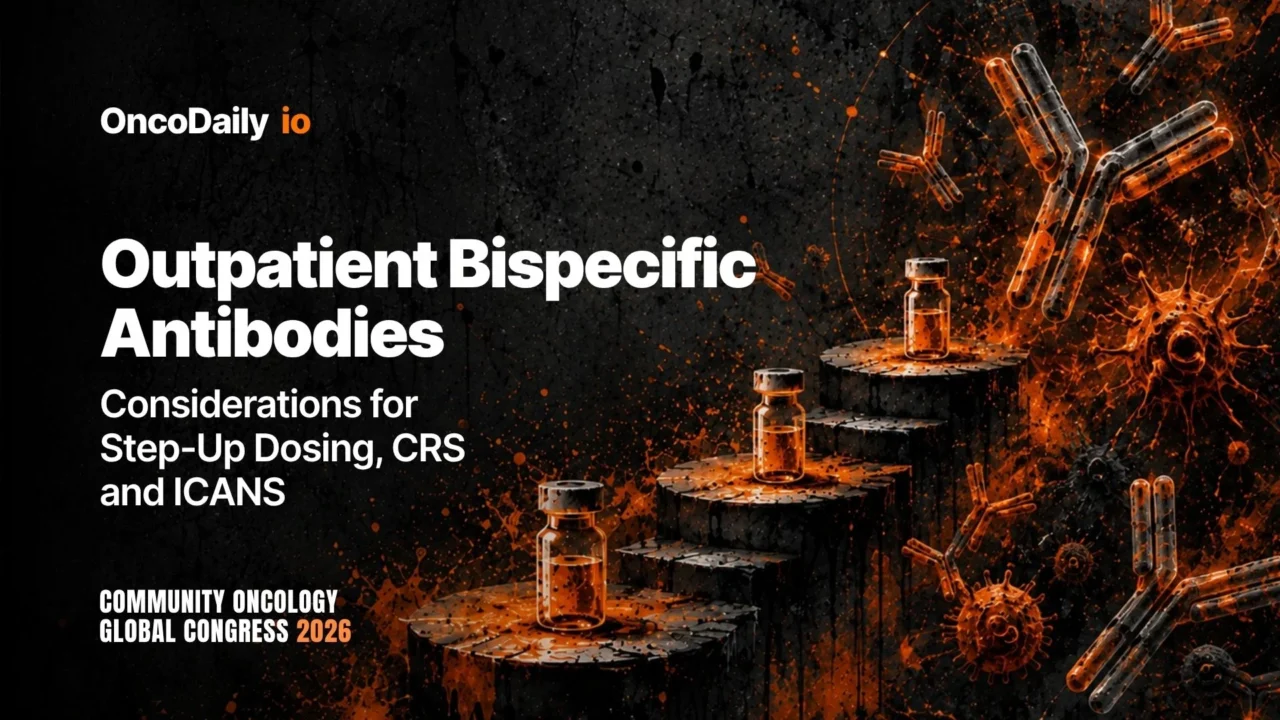 OncoDaily io

Outpatient Bispecific Antibodies

Considerations for Step-Up Dosing, CRS and ICANS

COMMUNITY ONCOLOGY GLOBAL CONGRESS 2026